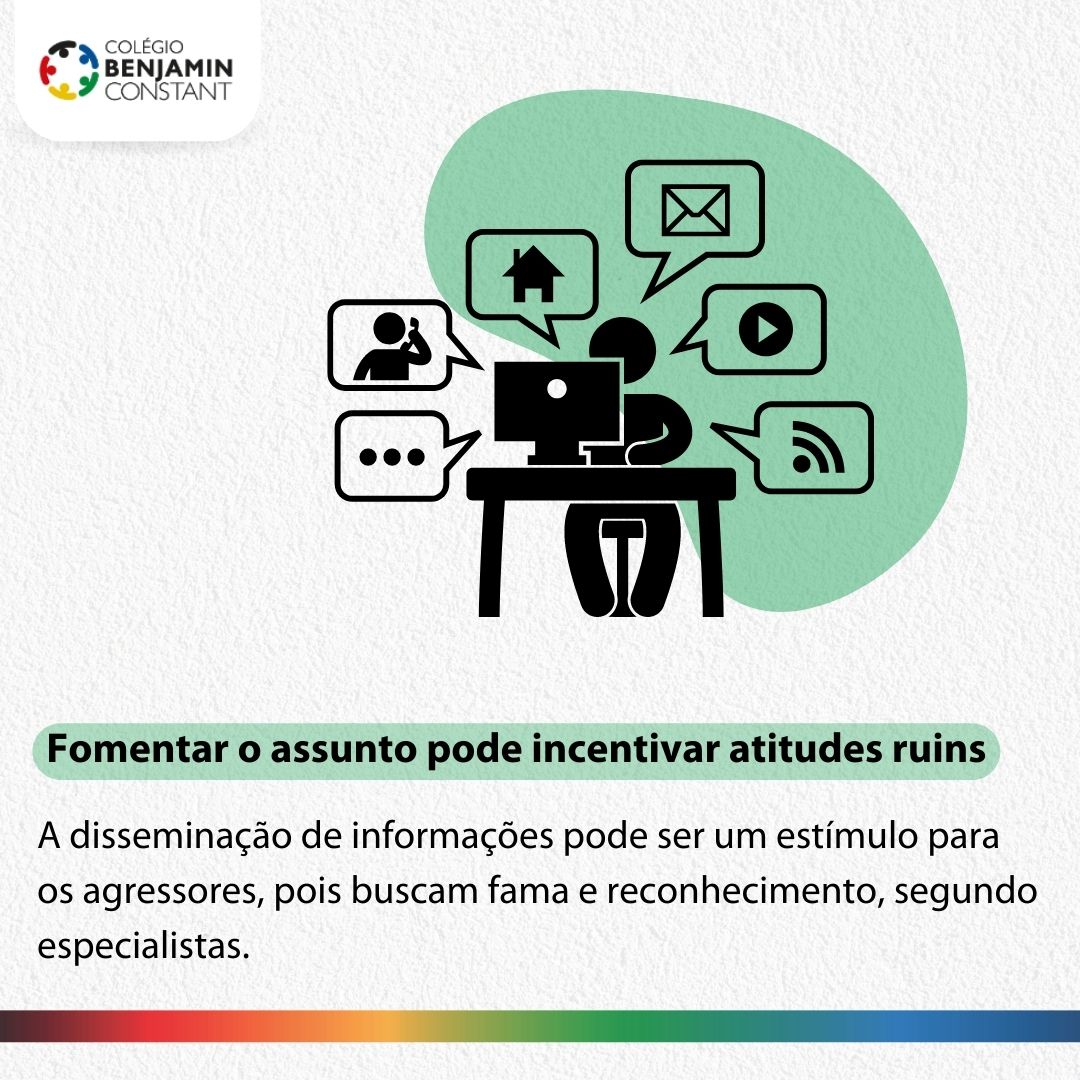 COLÉGIO
BENJAMIN
CONSTANT

Fomentar o assunto pode incentivar atitudes ruins

A disseminação de informações pode ser um estímulo para os agressores, pois buscam fama e reconhecimento, segundo especialistas.